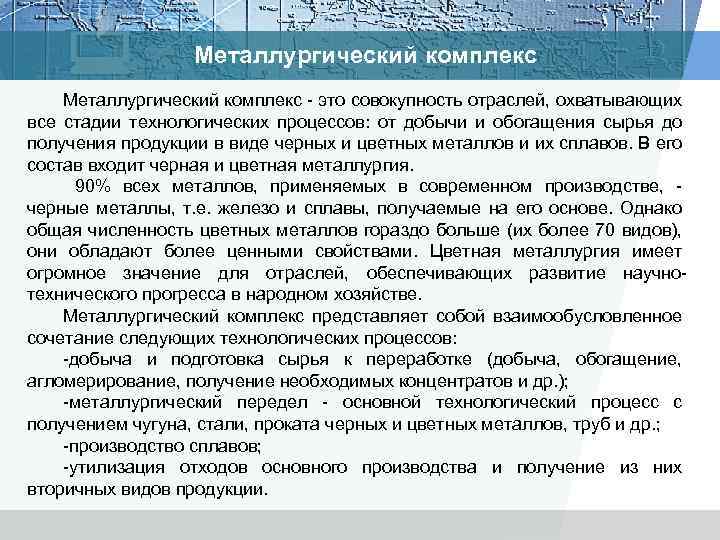 Металлургический комплекс

Металлургический комплекс - это совокупность отраслей, охватывающих все стадии технологических процессов: от добычи и обогащения сырья до получения продукции в виде черных и цветных металлов и их сплавов. В его состав входит черная и цветная металлургия.

90% всех металлов, применяемых в современном производстве, - черные металлы, т.е. железо и сплавы, получаемые на его основе. Однако общая численность цветных металлов гораздо больше (их более 70 видов), они обладают более ценными свойствами. Цветная металлургия имеет огромное значение для отраслей, обеспечивающих развитие научно-технического прогресса в народном хозяйстве.

Металлургический комплекс представляет собой взаимообусловленное сочетание следующих технологических процессов:

-добыча и подготовка сырья к переработке (добыча, обогащение, агломерирование, получение необходимых концентратов и др.);

-металлургический передел - основной технологический процесс с получением чугуна, стали, проката черных и цветных металлов, труб и др.;

-производство сплавов;

-утилизация отходов основного производства и получение из них вторичных видов продукции.